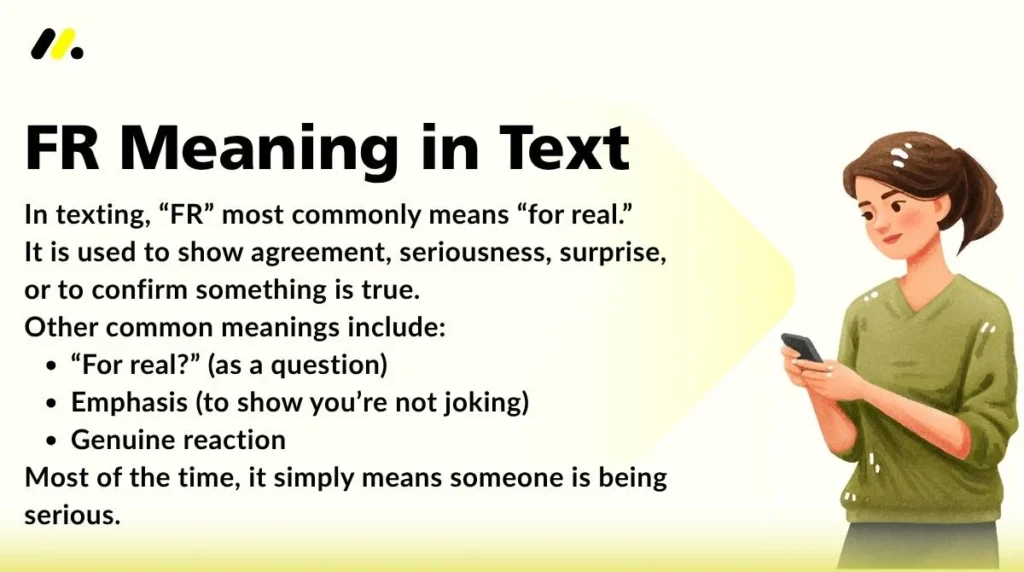 FR Meaning in Text

In texting, “FR” most commonly means “for real.” It is used to show agreement, seriousness, surprise, or to confirm something is true.
Other common meanings include:
• “For real?” (as a question)
• Emphasis (to show you’re not joking)
• Genuine reaction
Most of the time, it simply means someone is being serious.